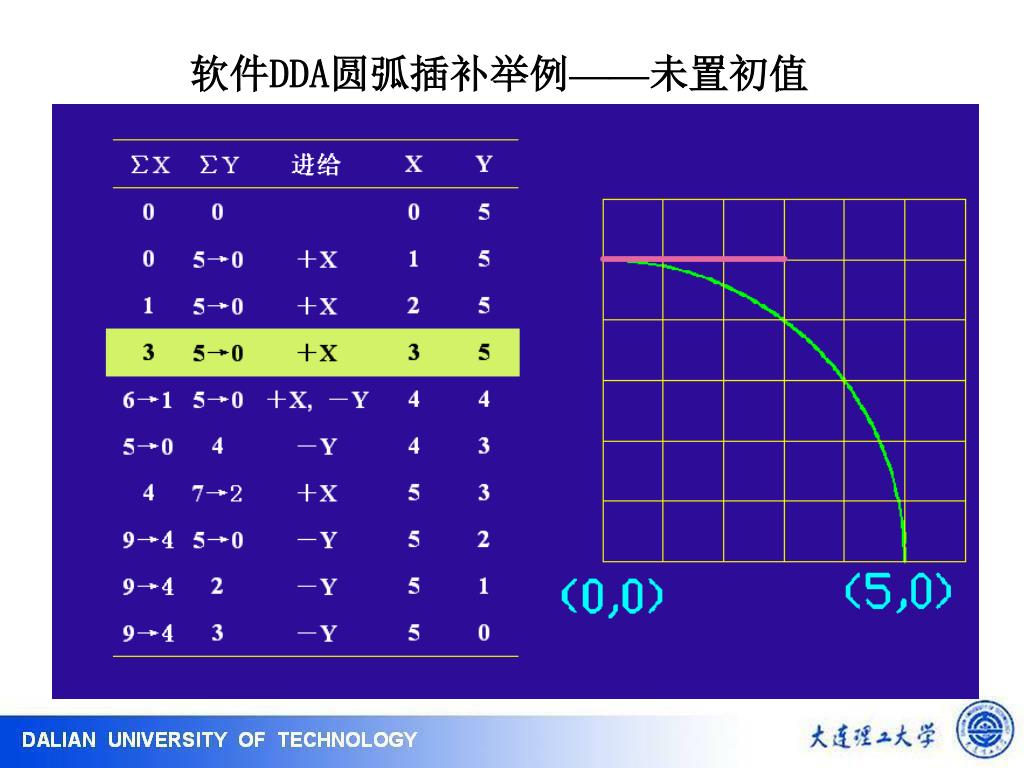 软件DDA圆弧插补举例——未置初值

| ΣX | ΣY | 进给 | X | Y |
|---|---|---|---|---|
| 0 | 0 | | 0 | 5 |
| 0 | 5→0 | +X | 1 | 5 |
| 1 | 5→0 | +X | 2 | 5 |
| 3 | 5→0 | +X | 3 | 5 |
| 6→1 | 5→0 | +X, −Y | 4 | 4 |
| 5→0 | 4 | −Y | 4 | 3 |
| 4 | 7→2 | +X | 5 | 3 |
| 9→4 | 5→0 | −Y | 5 | 2 |
| 9→4 | 2 | −Y | 5 | 1 |
| 9→4 | 3 | −Y | 5 | 0 |

(0,0)

(5,0)

DALIAN UNIVERSITY OF TECHNOLOGY

大连理工大学